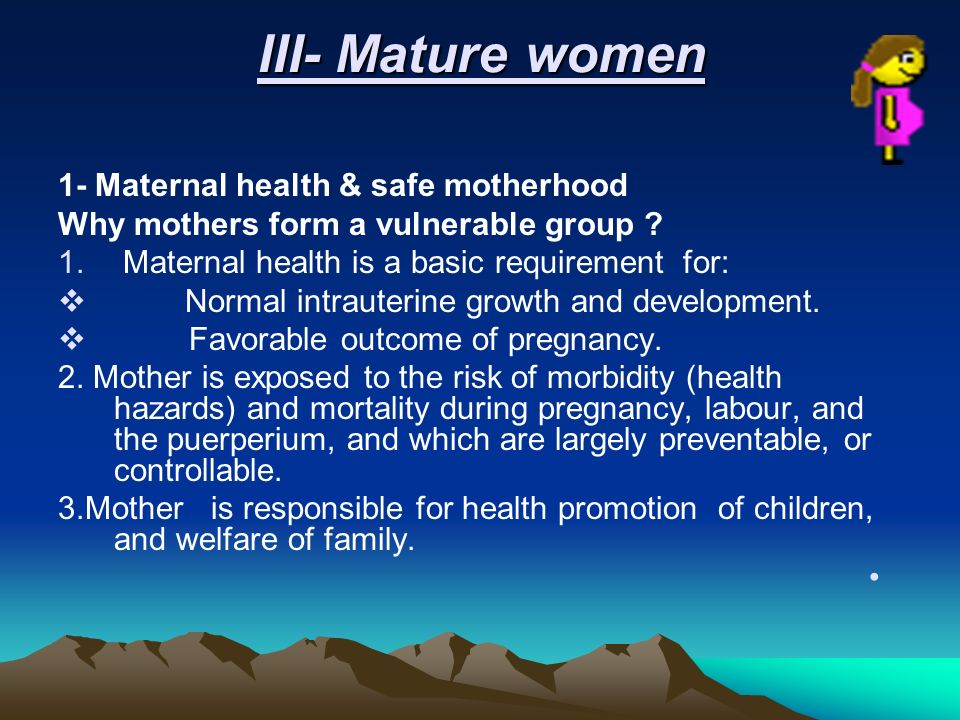 III- Mature women

1- Maternal health & safe motherhood
Why mothers form a vulnerable group ?
1. Maternal health is a basic requirement for:
❖ Normal intrauterine growth and development.
❖ Favorable outcome of pregnancy.
2. Mother is exposed to the risk of morbidity (health hazards) and mortality during pregnancy, labour, and the puerperium, and which are largely preventable, or controllable.
3.Mother is responsible for health promotion of children, and welfare of family.
•